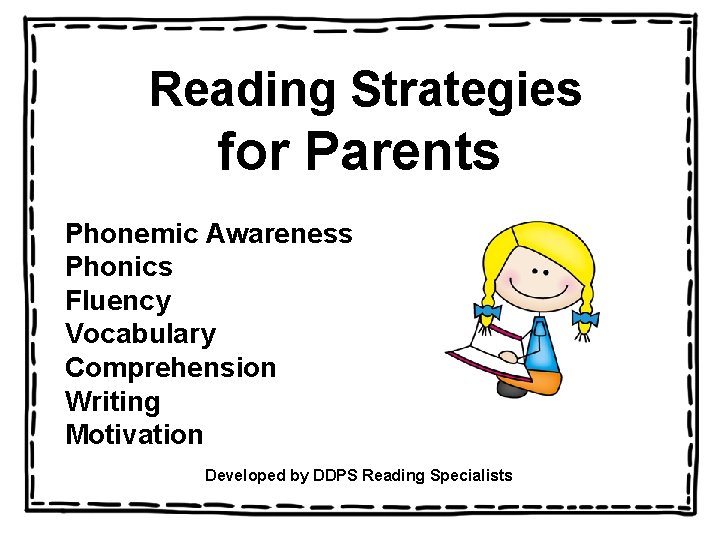 Reading Strategies for Parents

Phonemic Awareness
Phonics
Fluency
Vocabulary
Comprehension
Writing
Motivation

Developed by DDPS Reading Specialists